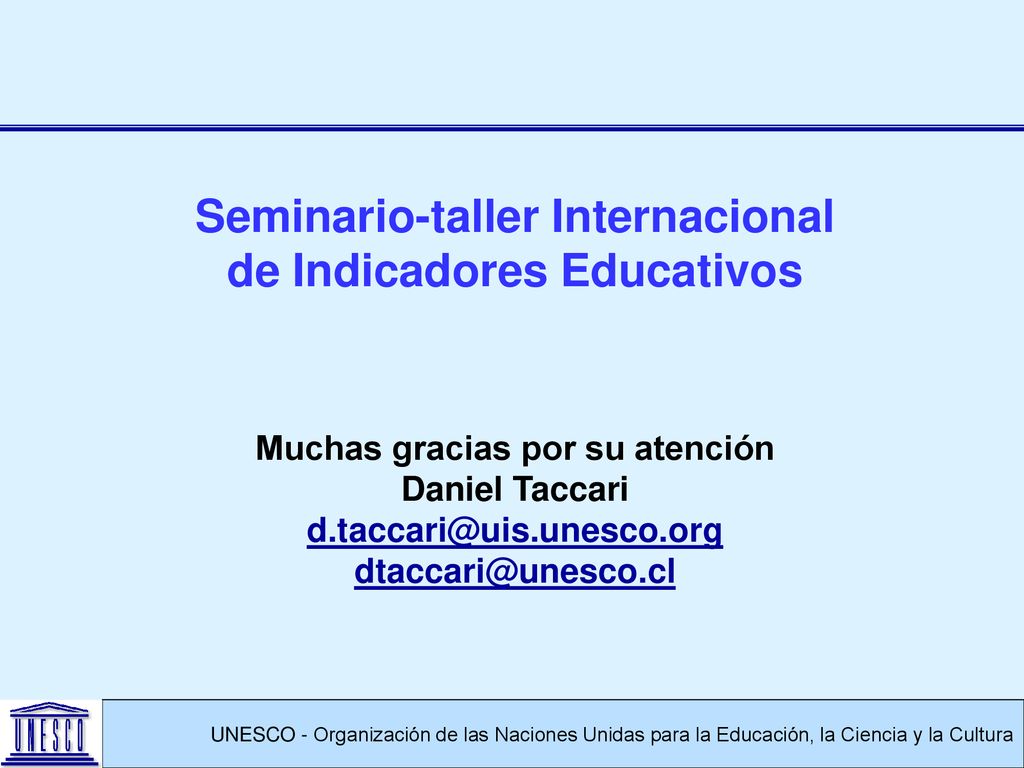 Seminario-taller Internacional de Indicadores Educativos

Muchas gracias por su atención
Daniel Taccari
d.taccari@uis.unesco.org
dtaccari@unesco.cl

UNESCO

UNESCO - Organización de las Naciones Unidas para la Educación, la Ciencia y la Cultura